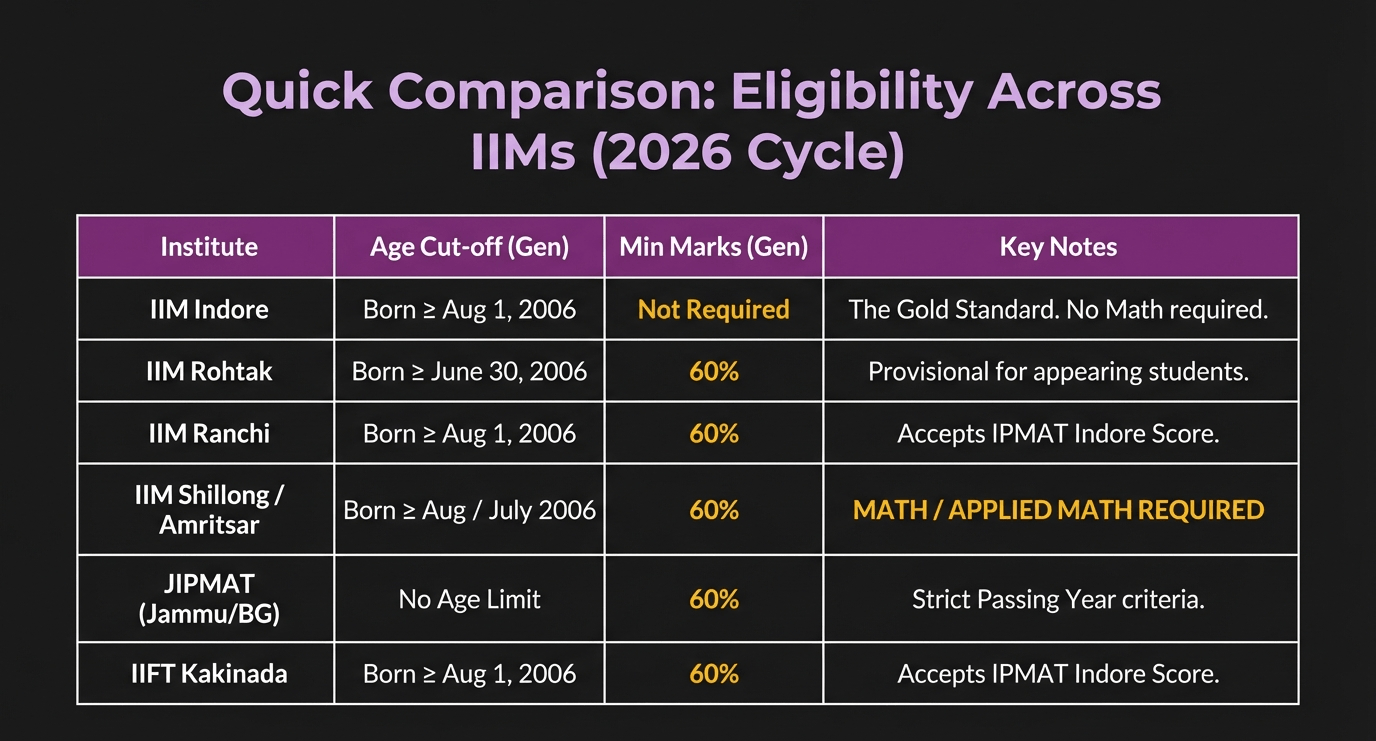 Quick Comparison: Eligibility Across IIMs (2026 Cycle)

| Institute | Age Cut-off (Gen) | Min Marks (Gen) | Key Notes |
|---|---|---|---|
| IIM Indore | Born ≥ Aug 1, 2006 | Not Required | The Gold Standard. No Math required. |
| IIM Rohtak | Born ≥ June 30, 2006 | 60% | Provisional for appearing students. |
| IIM Ranchi | Born ≥ Aug 1, 2006 | 60% | Accepts IPMAT Indore Score. |
| IIM Shillong / Amritsar | Born ≥ Aug / July 2006 | 60% | MATH / APPLIED MATH REQUIRED |
| JIPMAT (Jammu/BG) | No Age Limit | 60% | Strict Passing Year criteria. |
| IIFT Kakinada | Born ≥ Aug 1, 2006 | 60% | Accepts IPMAT Indore Score. |